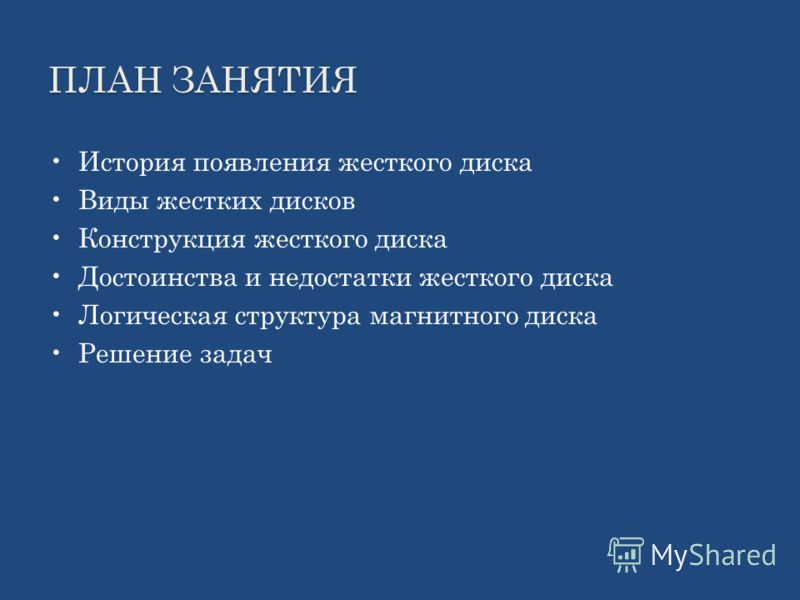 ПЛАН ЗАНЯТИЯ

• История появления жесткого диска
• Виды жестких дисков
• Конструкция жесткого диска
• Достоинства и недостатки жесткого диска
• Логическая структура магнитного диска
• Решение задач

MyShared